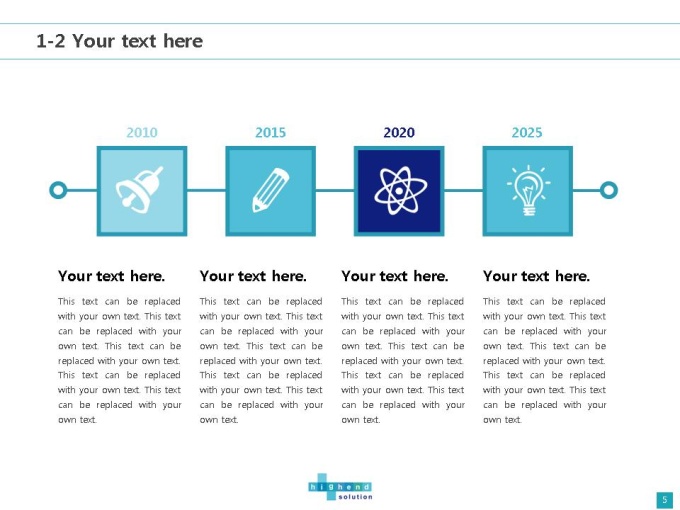 1-2 Your text here

2010

2015

2020

2025

Your text here.

This text can be replaced with your own text. This text can be replaced with your own text. This text can be replaced with your own text. This text can be replaced with your own text. This text can be replaced with your own text.

Your text here.

This text can be replaced with your own text. This text can be replaced with your own text. This text can be replaced with your own text. This text can be replaced with your own text. This text can be replaced with your own text.

Your text here.

This text can be replaced with your own text. This text can be replaced with your own text. This text can be replaced with your own text. This text can be replaced with your own text. This text can be replaced with your own text.

Your text here.

This text can be replaced with your own text. This text can be replaced with your own text. This text can be replaced with your own text. This text can be replaced with your own text. This text can be replaced with your own text.

highend solution

5